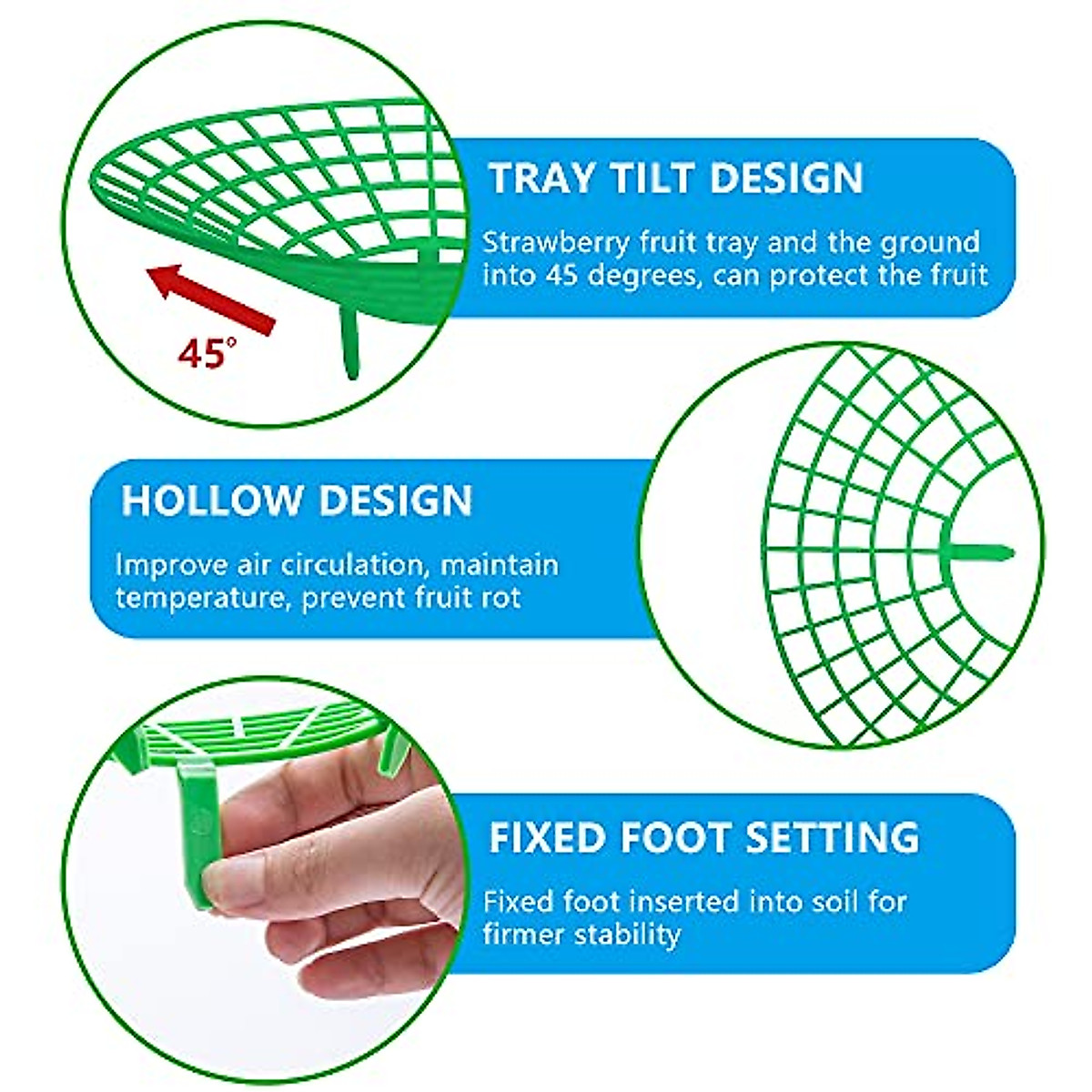 TRAY TILT DESIGN

Strawberry fruit tray and the ground into 45 degrees, can protect the fruit

45°

HOLLOW DESIGN

Improve air circulation, maintain temperature, prevent fruit rot

FIXED FOOT SETTING

Fixed foot inserted into soil for firmer stability